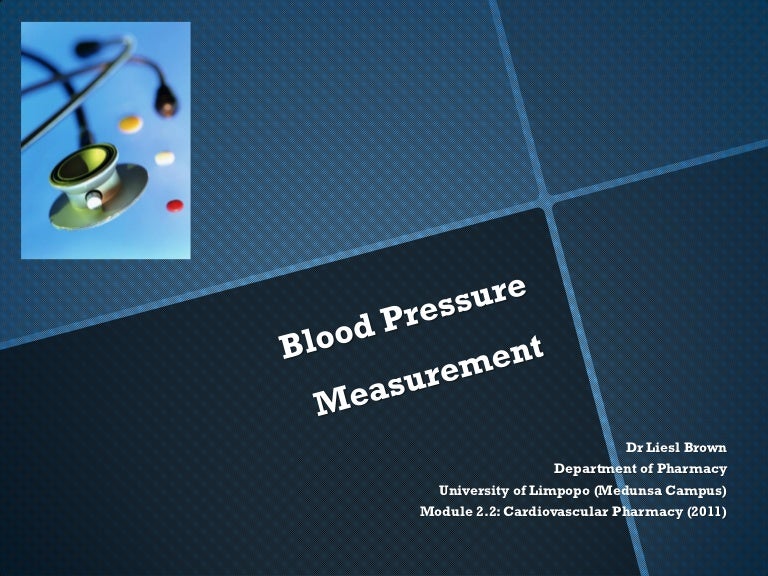 Blood Pressure
Measurement

Dr Liesl Brown
Department of Pharmacy
University of Limpopo (Medunsa Campus)
Module 2.2: Cardiovascular Pharmacy (2011)